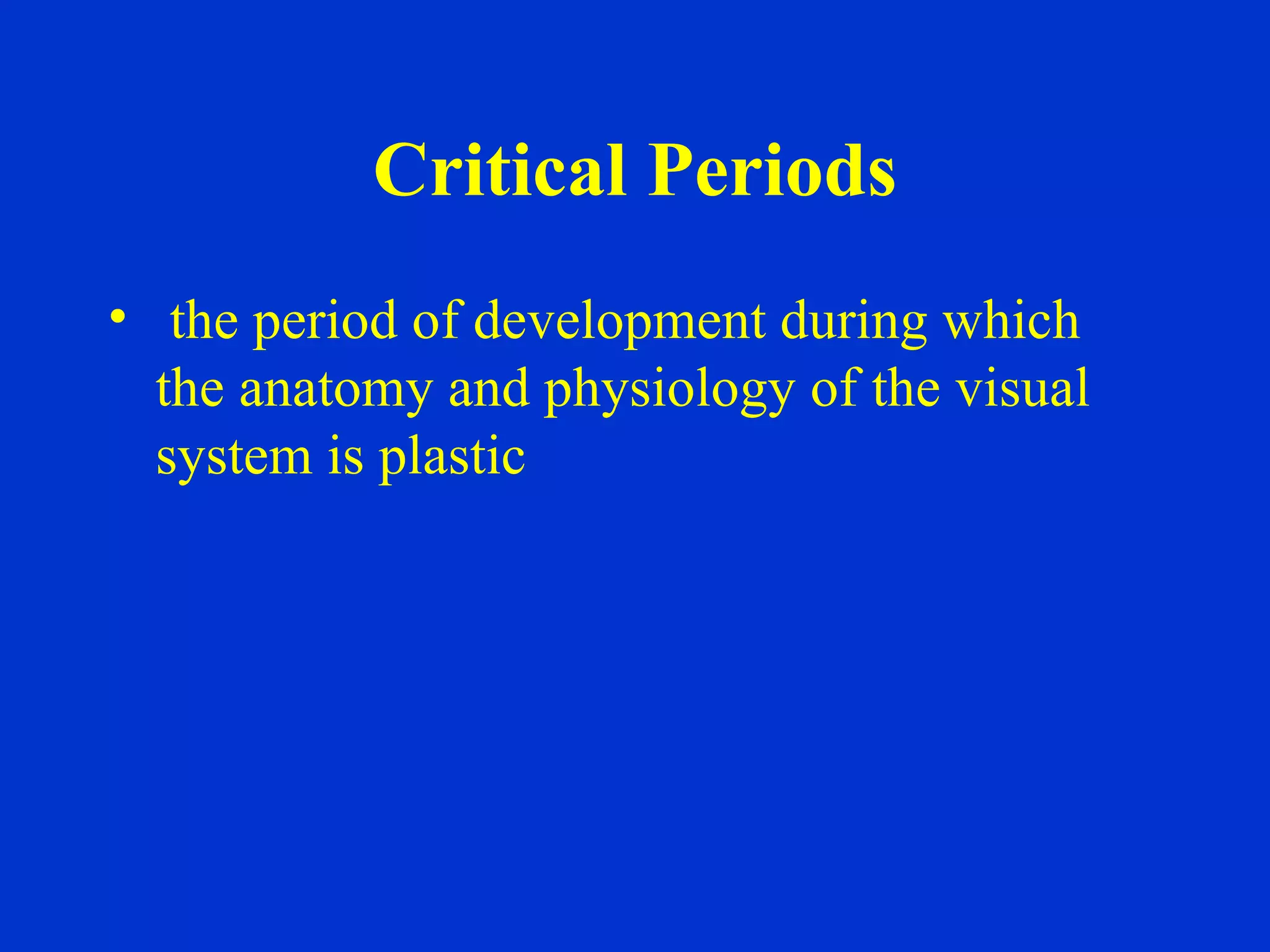 Critical Periods

• the period of development during which the anatomy and physiology of the visual system is plastic